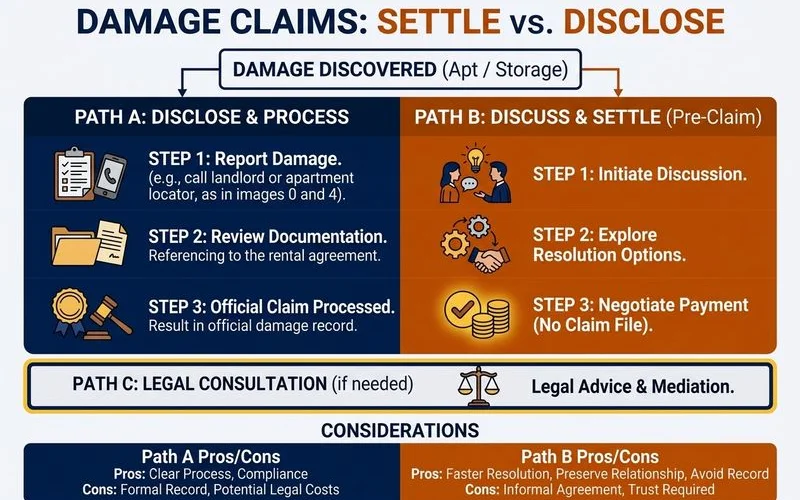 DAMAGE CLAIMS: SETTLE vs. DISCLOSE

DAMAGE DISCOVERED (Apt / Storage)

PATH A: DISCLOSE & PROCESS

STEP 1: Report Damage. (e.g., call landlord or apartment locator, as in images 0 and 4).

STEP 2: Review Documentation. Referencing to the rental agreement.

STEP 3: Official Claim Processed. Result in official damage record.

PATH B: DISCUSS & SETTLE (Pre-Claim)

STEP 1: Initiate Discussion.

STEP 2: Explore Resolution Options.

STEP 3: Negotiate Payment (No Claim File).

PATH C: LEGAL CONSULTATION (if needed)

Legal Advice & Mediation.

CONSIDERATIONS

Path A Pros/Cons
Pros: Clear Process, Compliance
Cons: Formal Record, Potential Legal Costs

Path B Pros/Cons
Pros: Faster Resolution, Preserve Relationship, Avoid Record
Cons: Informal Agreement, Trust Required